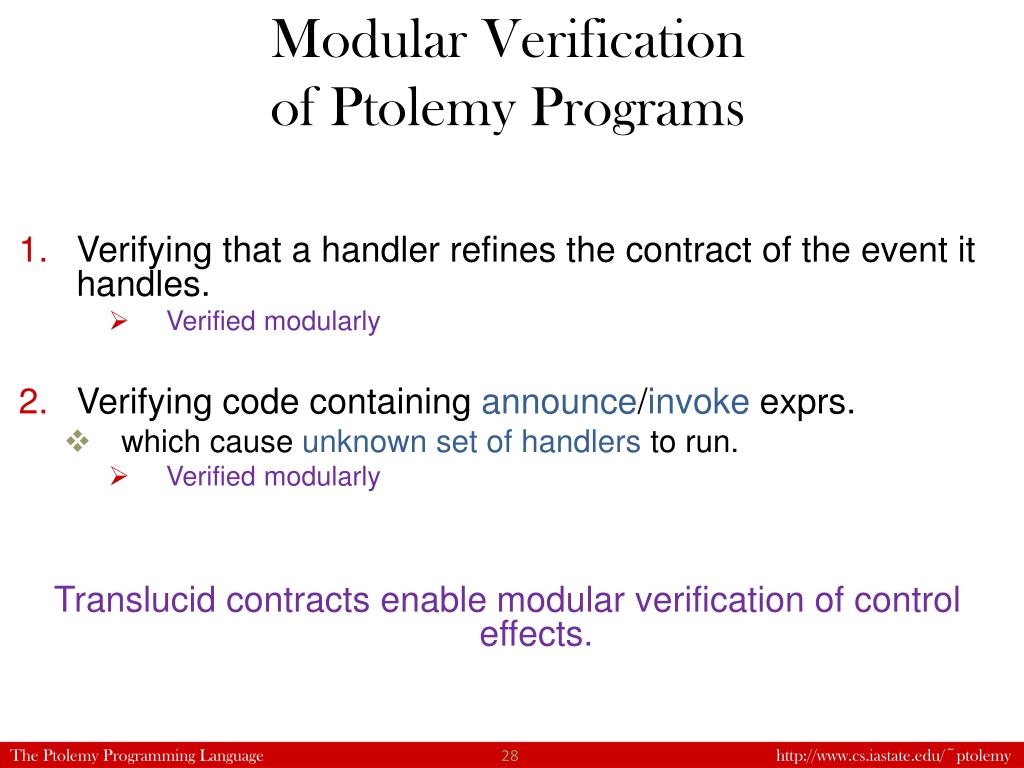 Modular Verification
of Ptolemy Programs

1. Verifying that a handler refines the contract of the event it handles.
➢ Verified modularly

2. Verifying code containing announce/invoke exprs.
❖ which cause unknown set of handlers to run.
➢ Verified modularly

Translucid contracts enable modular verification of control effects.

The Ptolemy Programming Language 28 http://www.cs.iastate.edu/~ptolemy